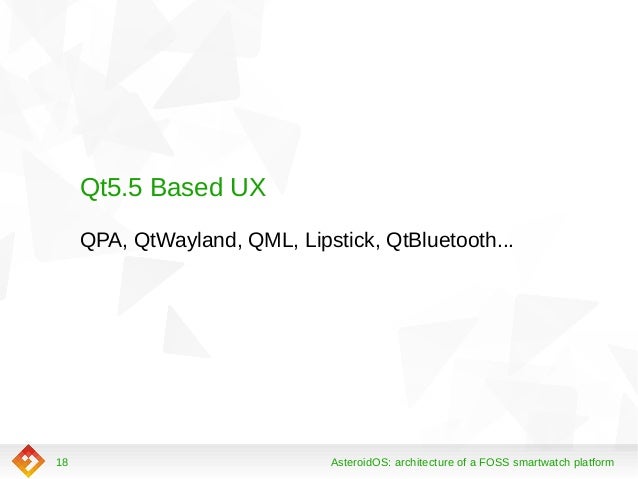 Qt5.5 Based UX

QPA, QtWayland, QML, Lipstick, QtBluetooth...

18

AsteroidOS: architecture of a FOSS smartwatch platform